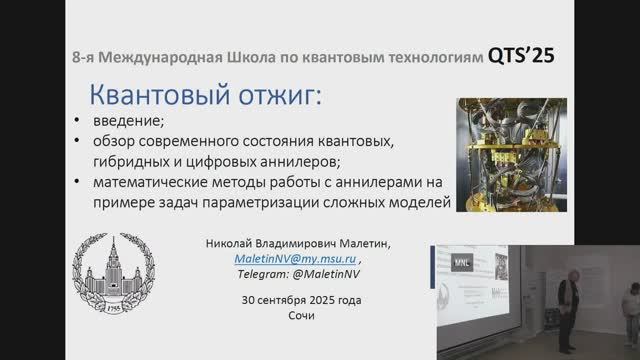 8-я Международная Школа по квантовым технологиям QTS'25

Квантовый отжиг:

• введение;
• обзор современного состояния квантовых, гибридных и цифровых аннилеров;
• математические методы работы с аннилерами на примере задач параметризации сложных моделей

1755

Николай Владимирович Малетин,
MaletinNV@my.msu.ru ,
Telegram: @MaletinNV

30 сентября 2025 года
Сочи

MNL